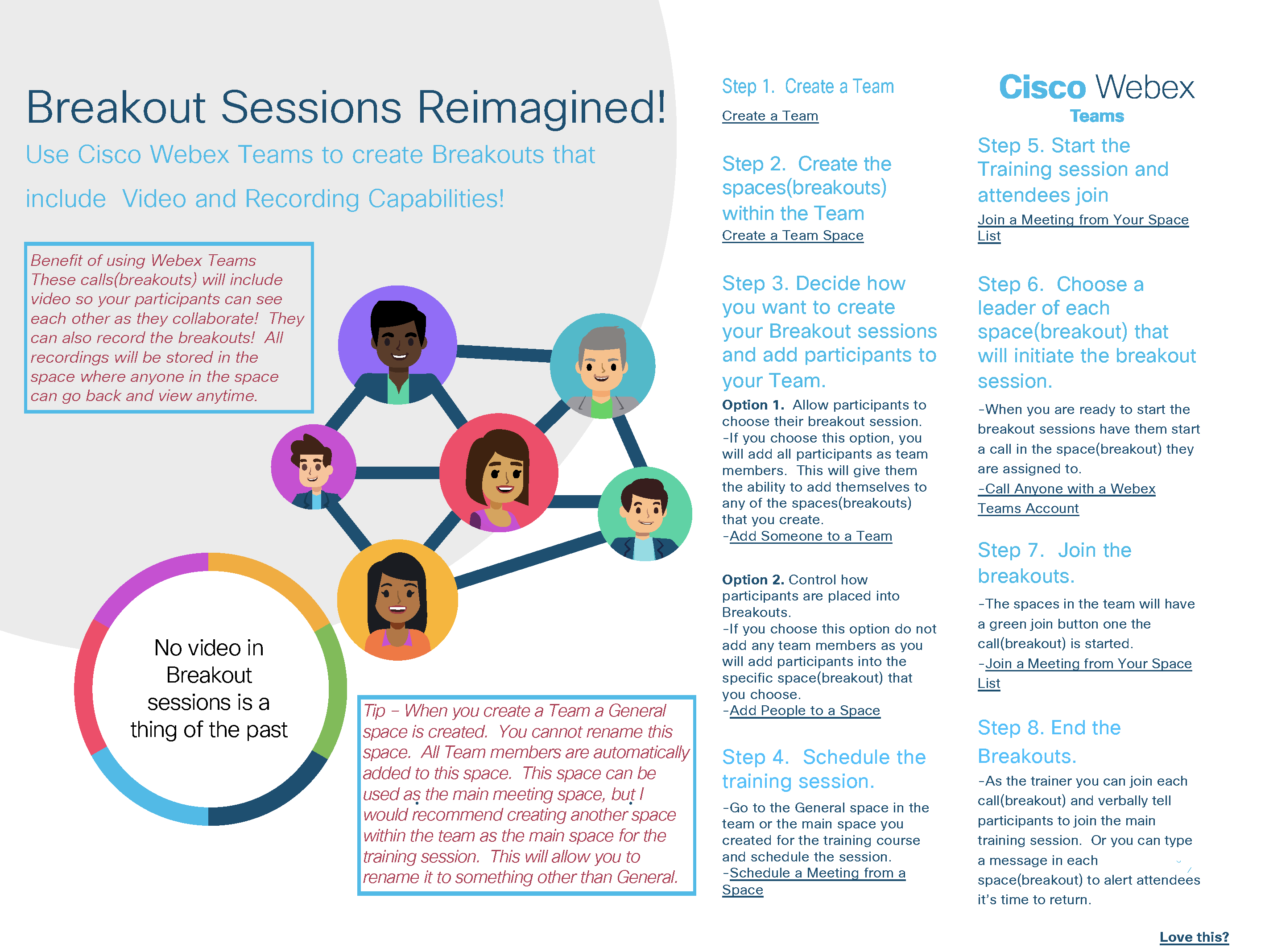 Breakout Sessions Reimagined!

Use Cisco Webex Teams to create Breakouts that include Video and Recording Capabilities!

Benefit of using Webex Teams These calls(breakouts) will include video so your participants can see each other as they collaborate! They can also record the breakouts! All recordings will be stored in the space where anyone in the space can go back and view anytime.

No video in Breakout sessions is a thing of the past

Tip – When you create a Team a General space is created. You cannot rename this space. All Team members are automatically added to this space. This space can be used as the main meeting space, but I would recommend creating another space within the team as the main space for the training session. This will allow you to rename it to something other than General.

Step 1. Create a Team

Create a Team

Step 2. Create the spaces(breakouts) within the Team

Create a Team Space

Step 3. Decide how you want to create your Breakout sessions and add participants to your Team.

Option 1. Allow participants to choose their breakout session.
-If you choose this option, you will add all participants as team members. This will give them the ability to add themselves to any of the spaces(breakouts) that you create.
-Add Someone to a Team

Option 2. Control how participants are placed into Breakouts.
-If you choose this option do not add any team members as you will add participants into the specific space(breakout) that you choose.
-Add People to a Space

Step 4. Schedule the training session.

-Go to the General space in the team or the main space you created for the training course and schedule the session.
-Schedule a Meeting from a Space

Cisco Webex Teams

Step 5. Start the Training session and attendees join

Join a Meeting from Your Space List

Step 6. Choose a leader of each space(breakout) that will initiate the breakout session.

-When you are ready to start the breakout sessions have them start a call in the space(breakout) they are assigned to.
-Call Anyone with a Webex Teams Account

Step 7. Join the breakouts.

-The spaces in the team will have a green join button one the call(breakout) is started.
-Join a Meeting from Your Space List

Step 8. End the Breakouts.

-As the trainer you can join each call(breakout) and verbally tell participants to join the main training session. Or you can type a message in each space(breakout) to alert attendees it's time to return.

Love this?